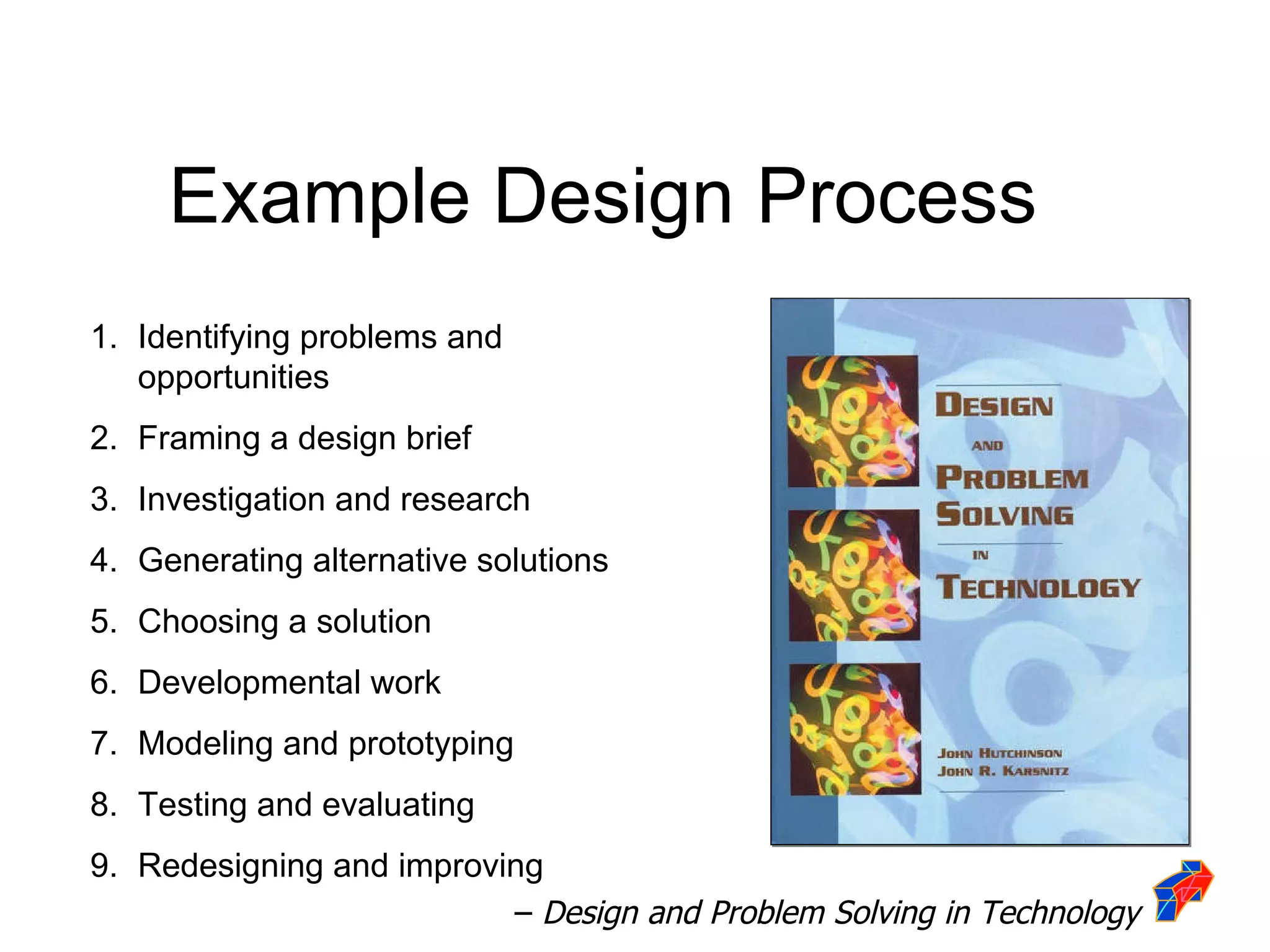 Example Design Process

1. Identifying problems and opportunities
2. Framing a design brief
3. Investigation and research
4. Generating alternative solutions
5. Choosing a solution
6. Developmental work
7. Modeling and prototyping
8. Testing and evaluating
9. Redesigning and improving

DESIGN AND PROBLEM SOLVING IN TECHNOLOGY

JOHN HUTCHINSON
JOHN R. KARSNITZ

– Design and Problem Solving in Technology